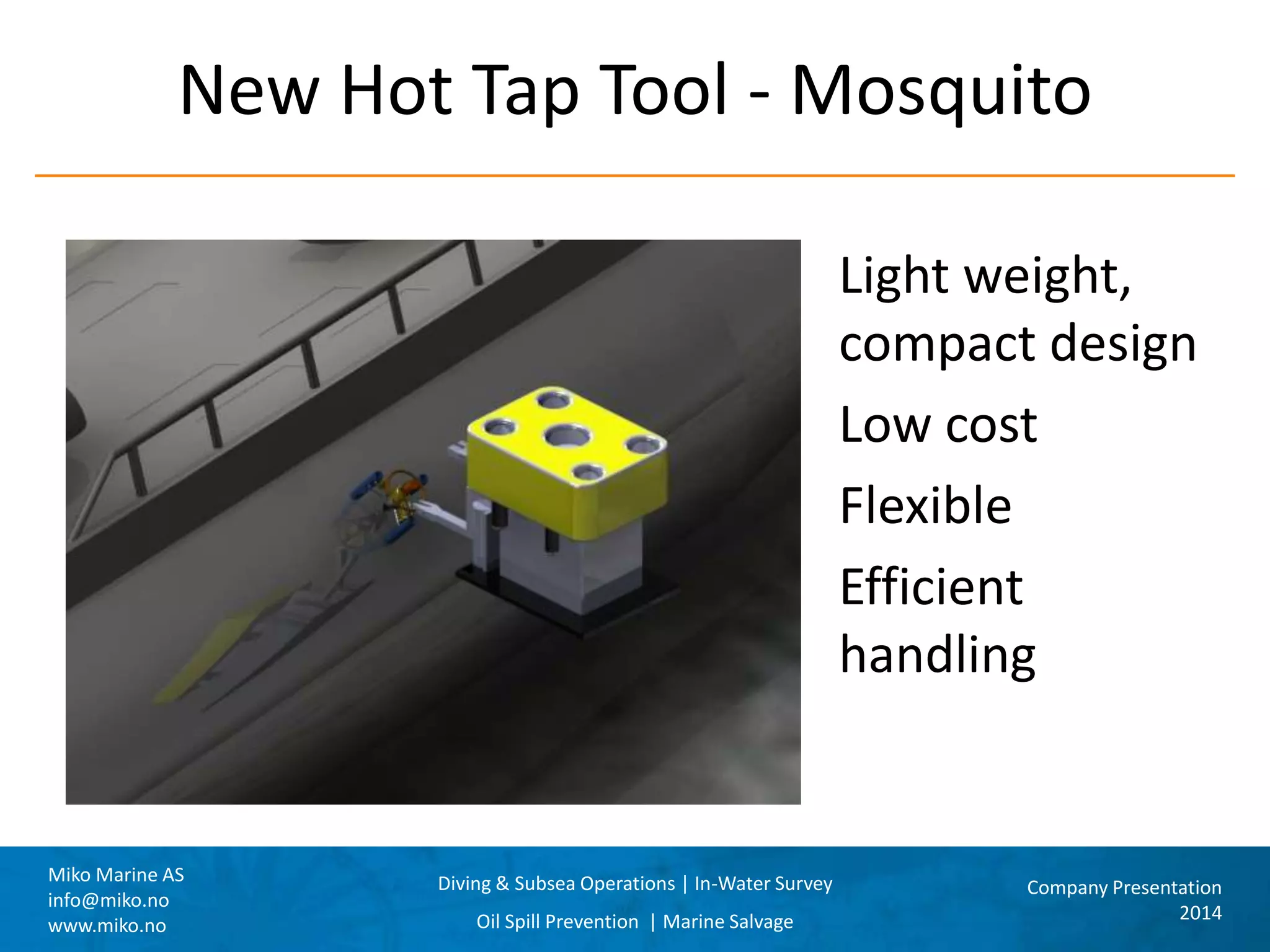 New Hot Tap Tool - Mosquito

Light weight, compact design

Low cost

Flexible

Efficient handling

Miko Marine AS
info@miko.no
www.miko.no

Diving & Subsea Operations | In-Water Survey
Oil Spill Prevention | Marine Salvage

Company Presentation
2014